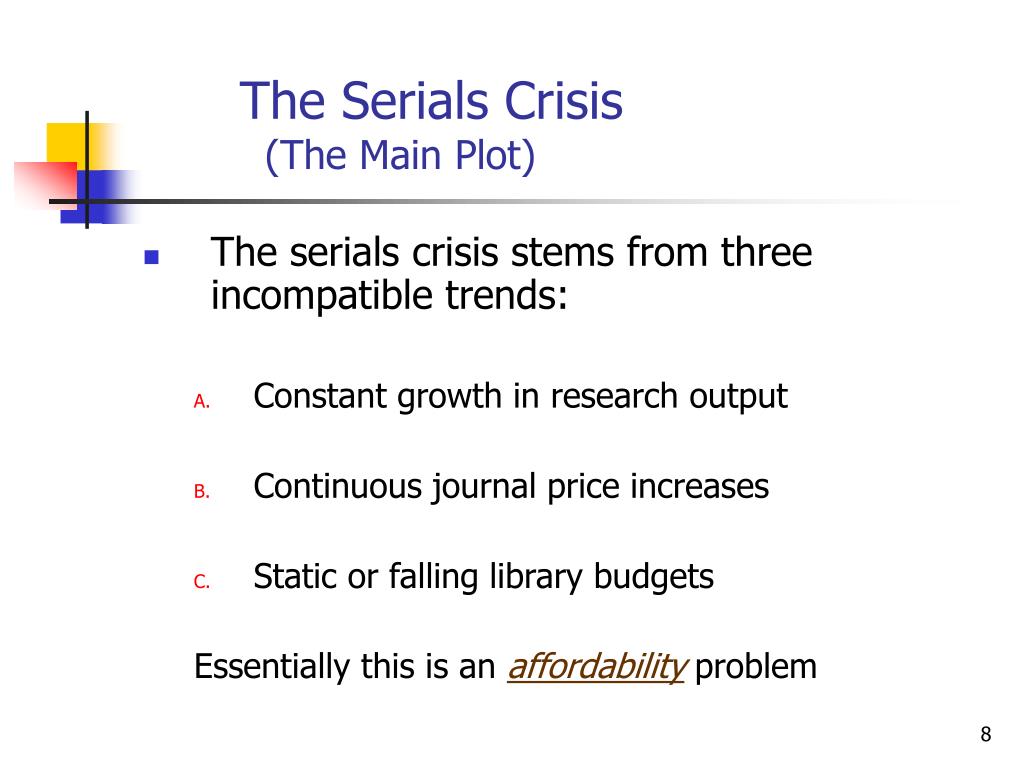 The Serials Crisis
(The Main Plot)

The serials crisis stems from three incompatible trends:

A. Constant growth in research output

B. Continuous journal price increases

C. Static or falling library budgets

Essentially this is an affordability problem

8